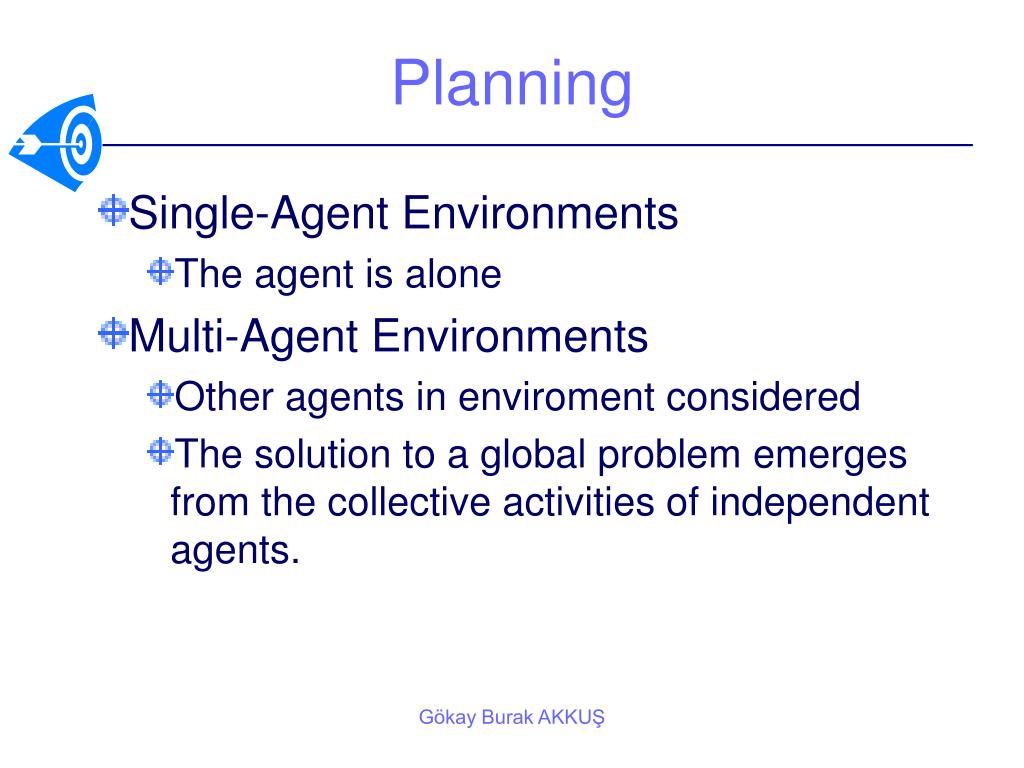 Planning

Single-Agent Environments

The agent is alone

Multi-Agent Environments

Other agents in enviroment considered

The solution to a global problem emerges from the collective activities of independent agents.

Gökay Burak AKKUŞ